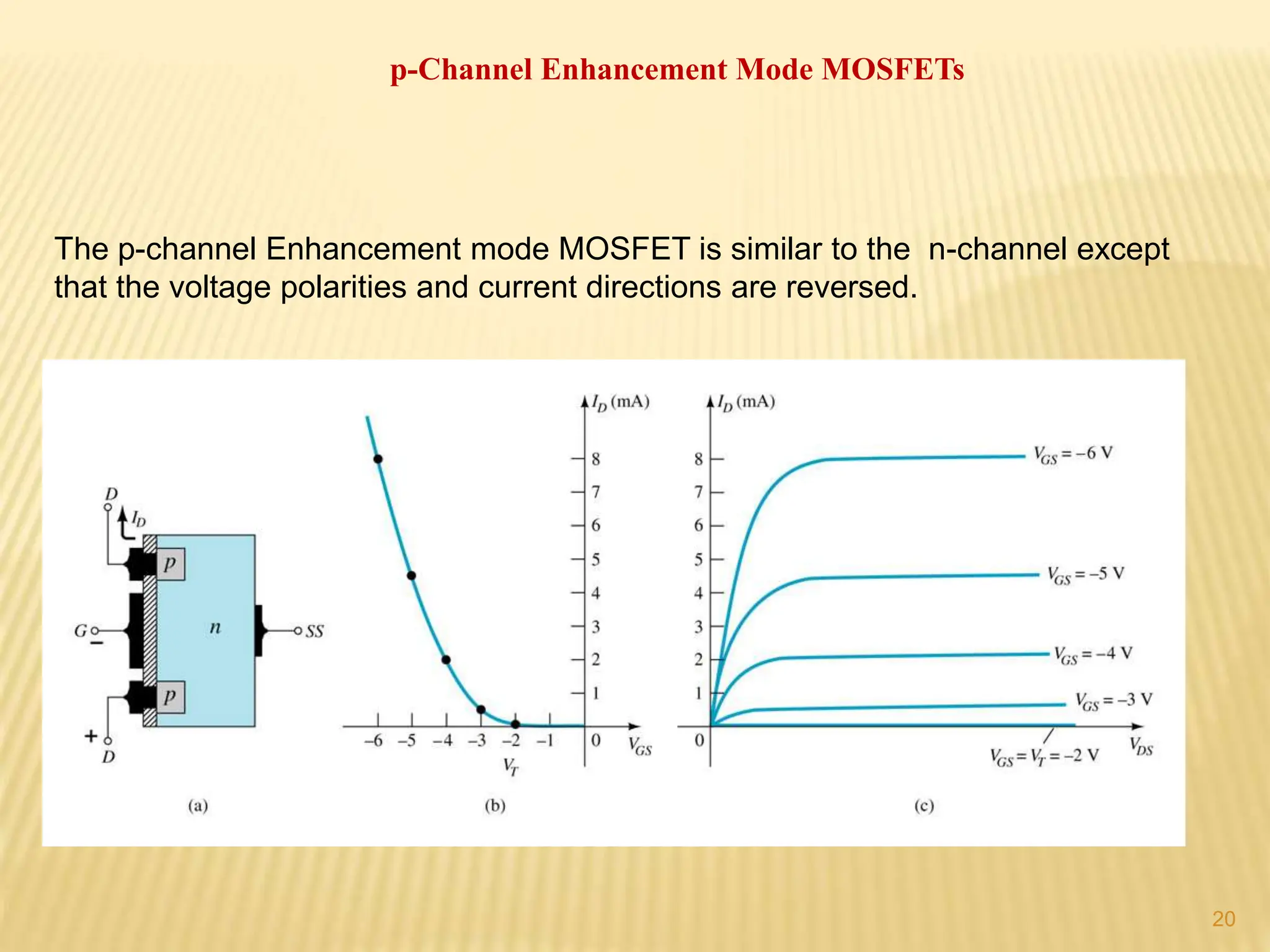 p-Channel Enhancement Mode MOSFETs

The p-channel Enhancement mode MOSFET is similar to the n-channel except that the voltage polarities and current directions are reversed.

D
$I_D$
p
G
−
n
SS
p
+
D
(a)

$I_D$ (mA)
8
7
6
5
4
3
2
1
−6 −5 −4 −3 −2 −1 0
$V_{GS}$
$V_T$
(b)

$I_D$ (mA)
8
7
6
5
4
3
2
1
0
$V_{GS} = -6$ V
$V_{GS} = -5$ V
$V_{GS} = -4$ V
$V_{GS} = -3$ V
$V_{GS} = V_T = -2$ V
$V_{DS}$
(c)

20